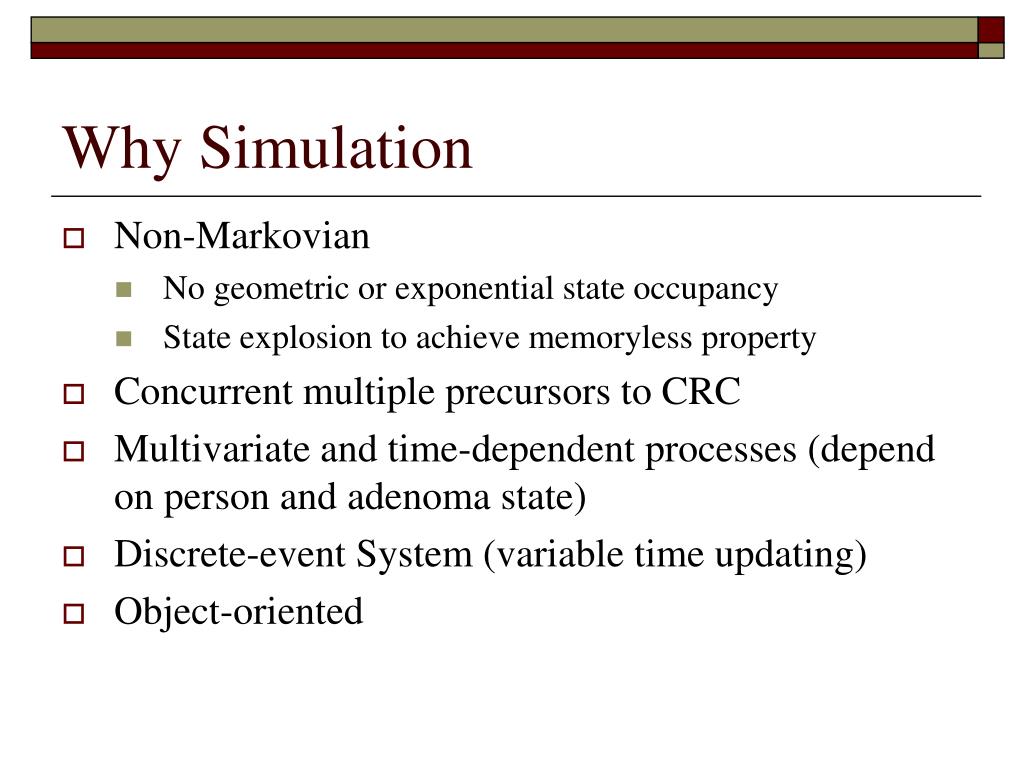 Why Simulation

Non-Markovian

No geometric or exponential state occupancy

State explosion to achieve memoryless property

Concurrent multiple precursors to CRC

Multivariate and time-dependent processes (depend on person and adenoma state)

Discrete-event System (variable time updating)

Object-oriented